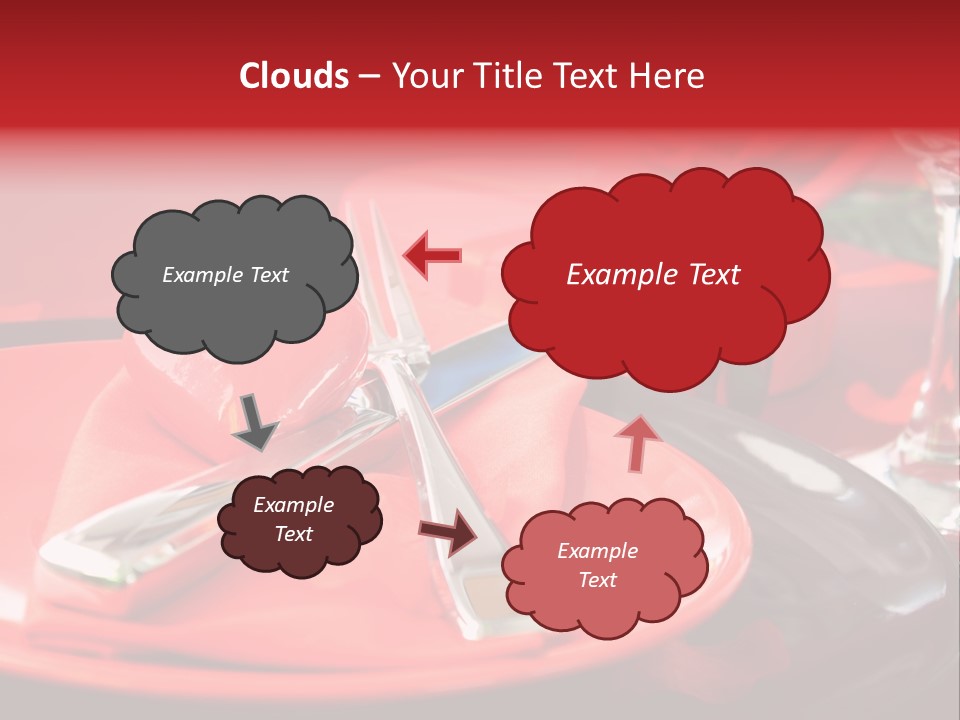 Clouds – Your Title Text Here

Example Text

Example Text

Example Text

Example Text